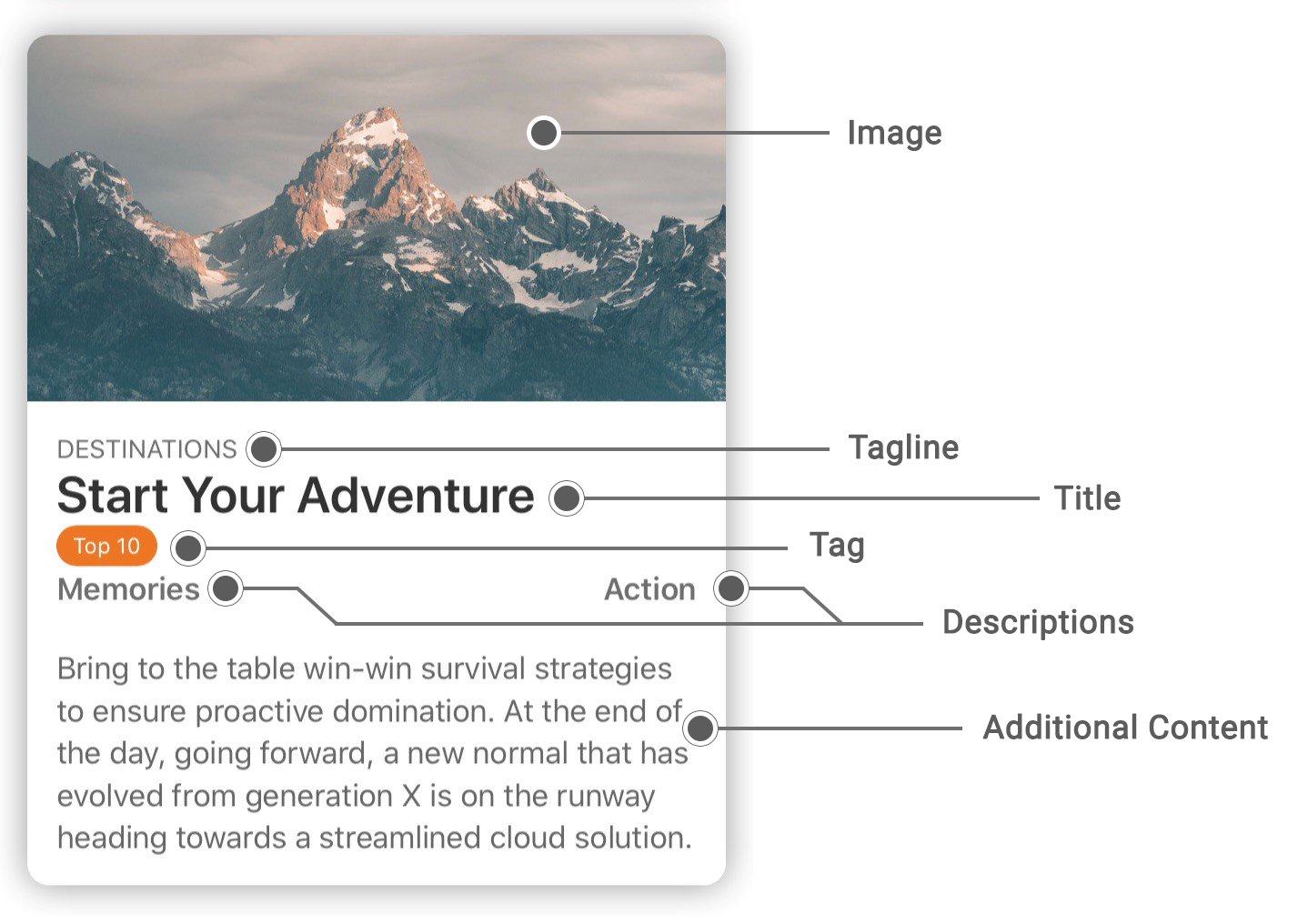 Image

DESTINATIONS

Tagline

Start Your Adventure

Title

Top 10

Tag

Memories

Action

Descriptions

Bring to the table win-win survival strategies to ensure proactive domination. At the end of the day, going forward, a new normal that has evolved from generation X is on the runway heading towards a streamlined cloud solution.

Additional Content